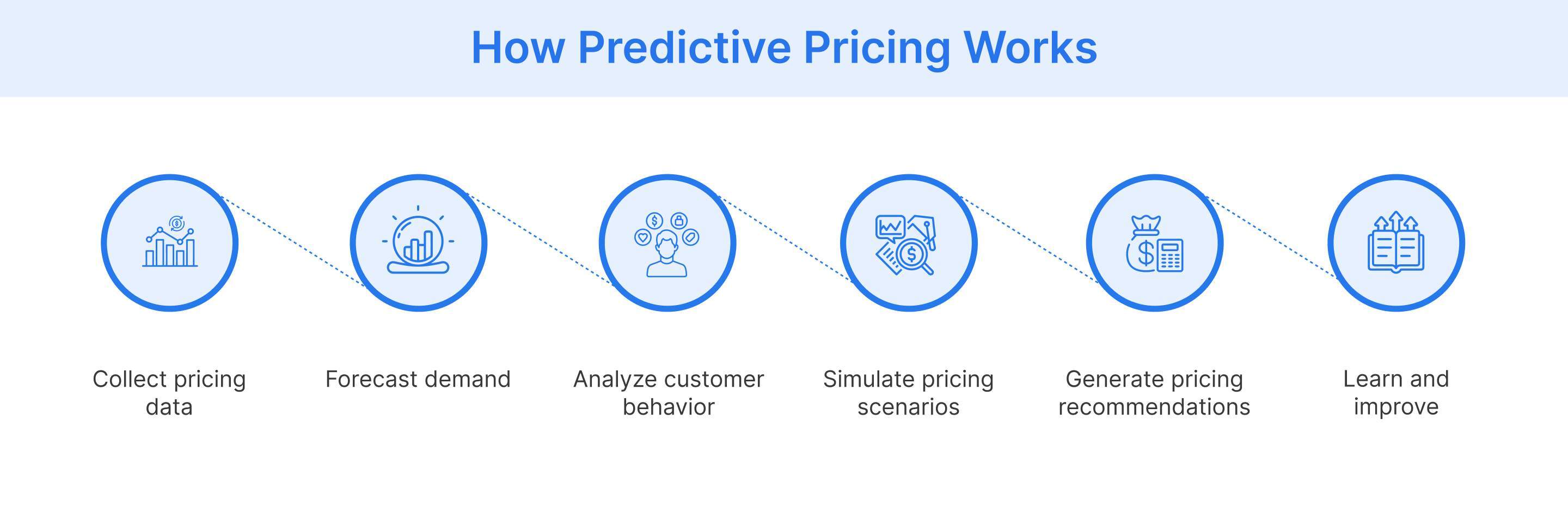 How Predictive Pricing Works

Collect pricing data

Forecast demand

Analyze customer behavior

Simulate pricing scenarios

Generate pricing recommendations

Learn and improve